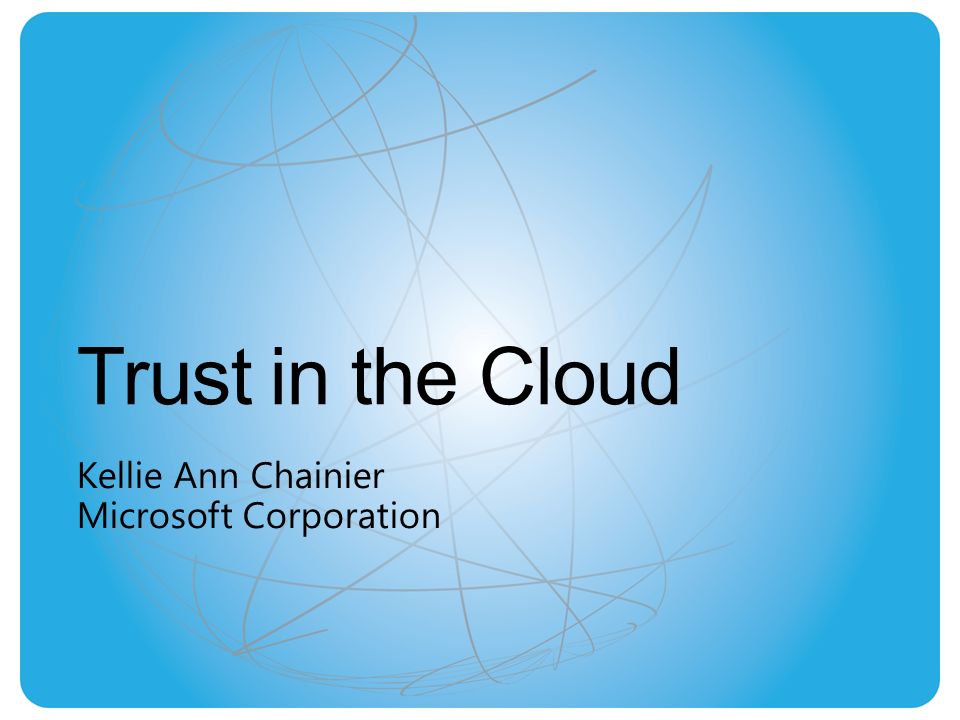 Trust in the Cloud

Kellie Ann Chainier
Microsoft Corporation